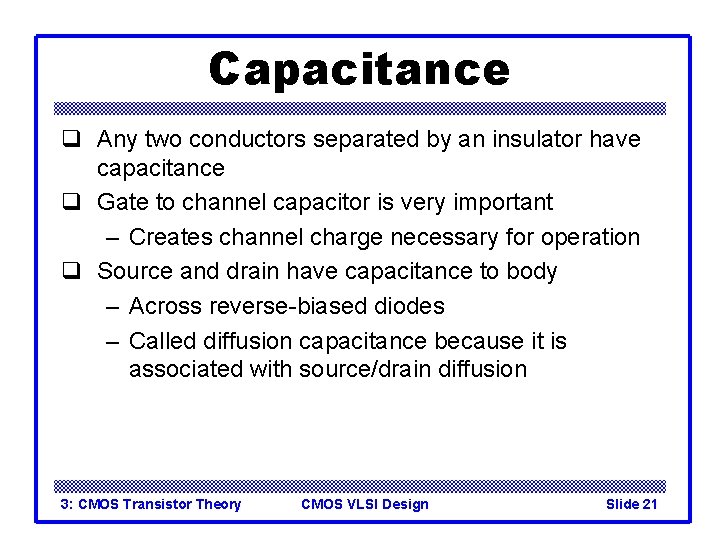 Capacitance

❑ Any two conductors separated by an insulator have capacitance

❑ Gate to channel capacitor is very important
– Creates channel charge necessary for operation

❑ Source and drain have capacitance to body
– Across reverse-biased diodes
– Called diffusion capacitance because it is associated with source/drain diffusion

3: CMOS Transistor Theory CMOS VLSI Design Slide 21